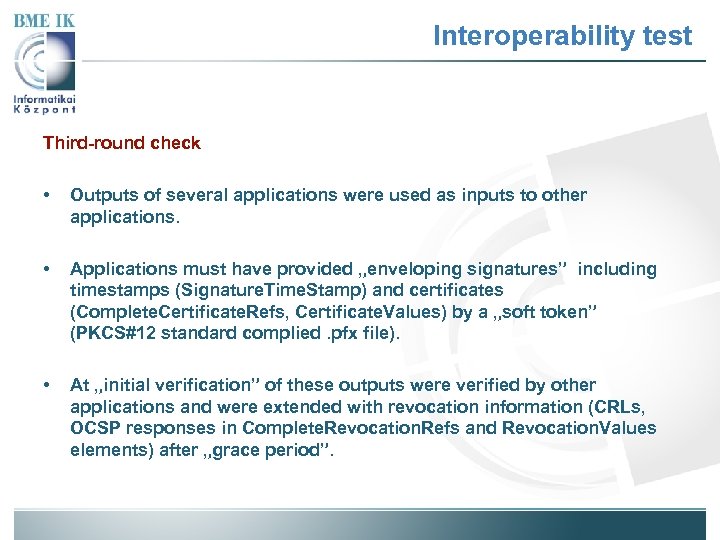 BME IK

Informatikai Központ

Interoperability test

Third-round check

• Outputs of several applications were used as inputs to other applications.

• Applications must have provided „enveloping signatures” including timestamps (SignatureTimeStamp) and certificates (CompleteCertificateRefs, CertificateValues) by a „soft token” (PKCS#12 standard complied .pfx file).

• At „initial verification” of these outputs were verified by other applications and were extended with revocation information (CRLs, OCSP responses in CompleteRevocationRefs and RevocationValues elements) after „grace period”.